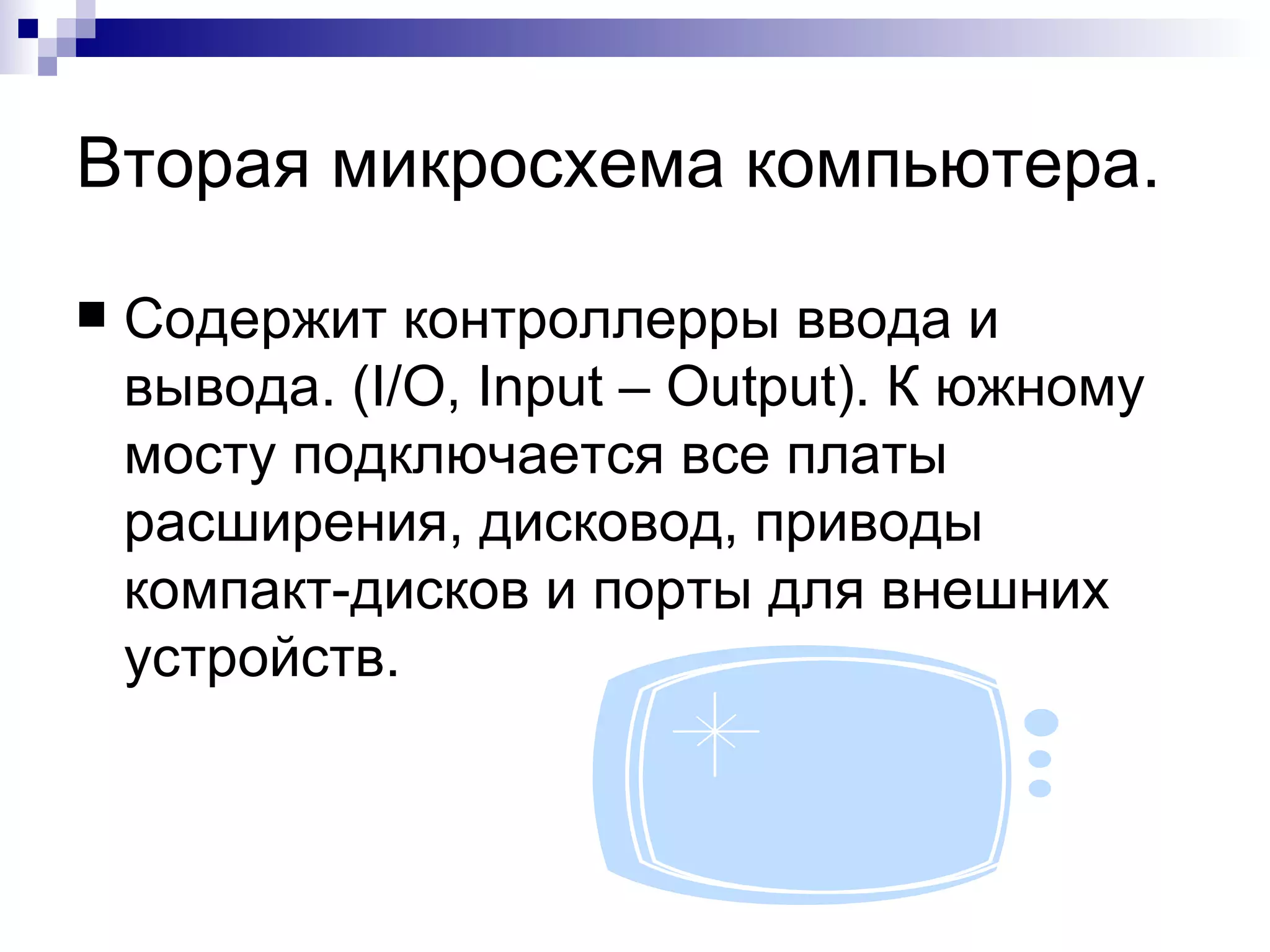 Вторая микросхема компьютера.

■ Содержит контроллерры ввода и вывода. (I/O, Input – Output). К южному мосту подключается все платы расширения, дисковод, приводы компакт-дисков и порты для внешних устройств.